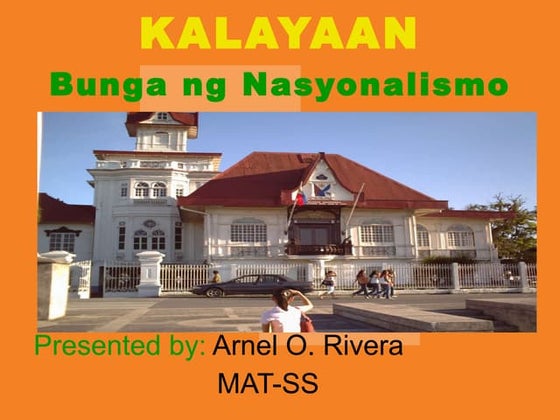 KALAYAAN

Bunga ng Nasyonalismo

Presented by: Arnel O. Rivera
MAT-SS